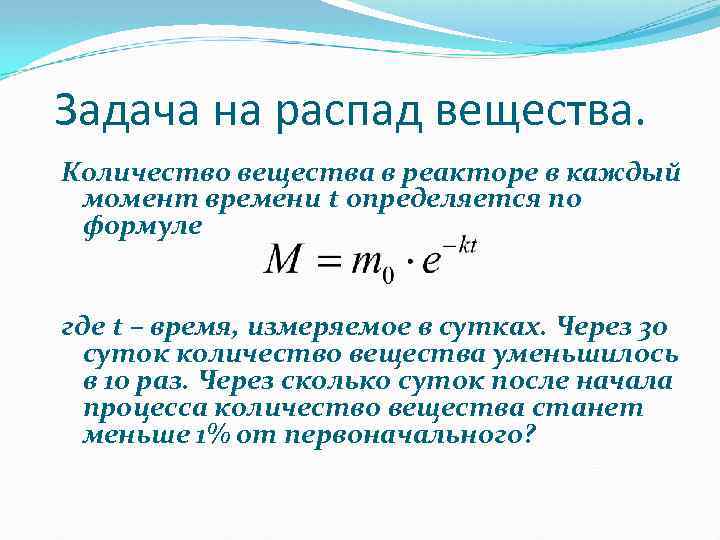 Задача на распад вещества.

Количество вещества в реакторе в каждый момент времени t определяется по формуле

$M = m_0 \cdot e^{-kt}$

где t – время, измеряемое в сутках. Через 30 суток количество вещества уменьшилось в 10 раз. Через сколько суток после начала процесса количество вещества станет меньше 1% от первоначального?